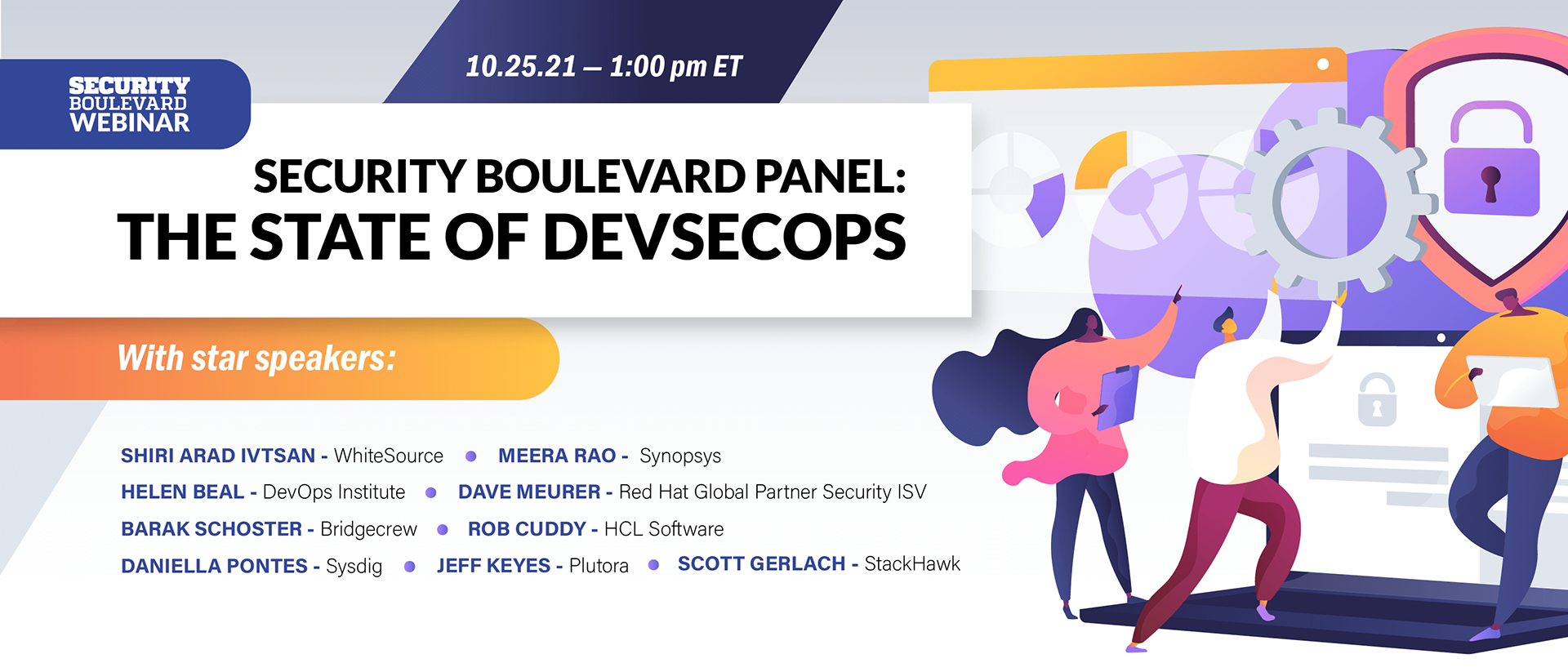 SECURITY BOULEVARD WEBINAR

10.25.21 — 1:00 pm ET

SECURITY BOULEVARD PANEL:
THE STATE OF DEVSECOPS

With star speakers:

SHIRI ARAD IVTSAN - WhiteSource • MEERA RAO - Synopsys
HELEN BEAL - DevOps Institute • DAVE MEURER - Red Hat Global Partner Security ISV
BARAK SCHOSTER - Bridgecrew • ROB CUDDY - HCL Software
DANIELLA PONTES - Sysdig • JEFF KEYES - Plutora • SCOTT GERLACH - StackHawk